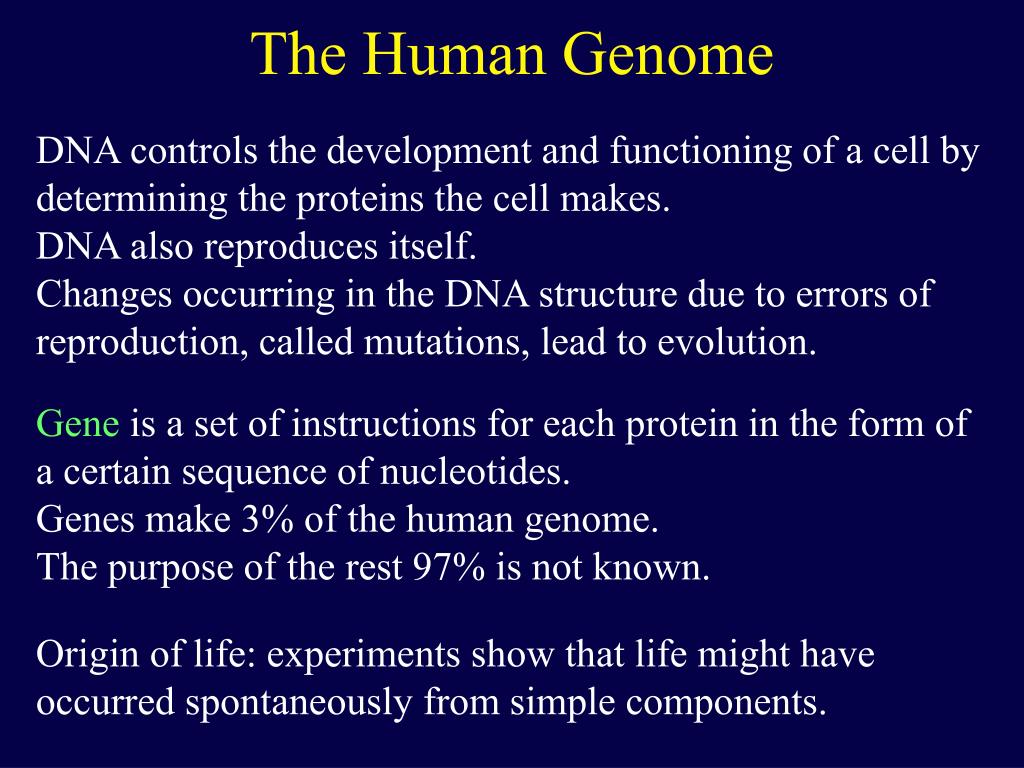 The Human Genome

DNA controls the development and functioning of a cell by determining the proteins the cell makes.
DNA also reproduces itself.
Changes occurring in the DNA structure due to errors of reproduction, called mutations, lead to evolution.

Gene is a set of instructions for each protein in the form of a certain sequence of nucleotides.
Genes make 3% of the human genome.
The purpose of the rest 97% is not known.

Origin of life: experiments show that life might have occurred spontaneously from simple components.